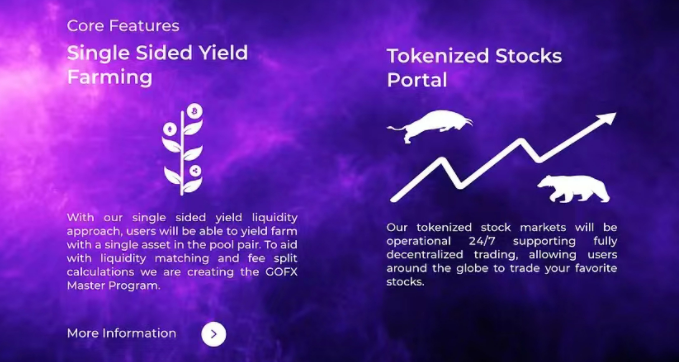 Core Features

Single Sided Yield Farming

With our single sided yield liquidity approach, users will be able to yield farm with a single asset in the pool pair. To aid with liquidity matching and fee split calculations we are creating the GOFX Master Program.

More Information

Tokenized Stocks Portal

Our tokenized stock markets will be operational 24/7 supporting fully decentralized trading, allowing users around the globe to trade your favorite stocks.